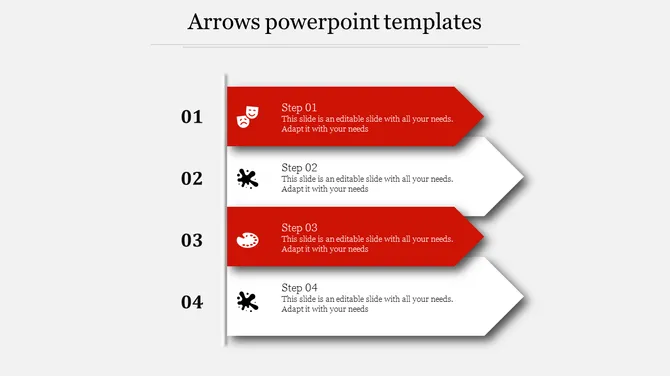 Arrows powerpoint templates

01

Step 01
This slide is an editable slide with all your needs. Adapt it with your needs

02

Step 02
This slide is an editable slide with all your needs. Adapt it with your needs

03

Step 03
This slide is an editable slide with all your needs. Adapt it with your needs

04

Step 04
This slide is an editable slide with all your needs. Adapt it with your needs